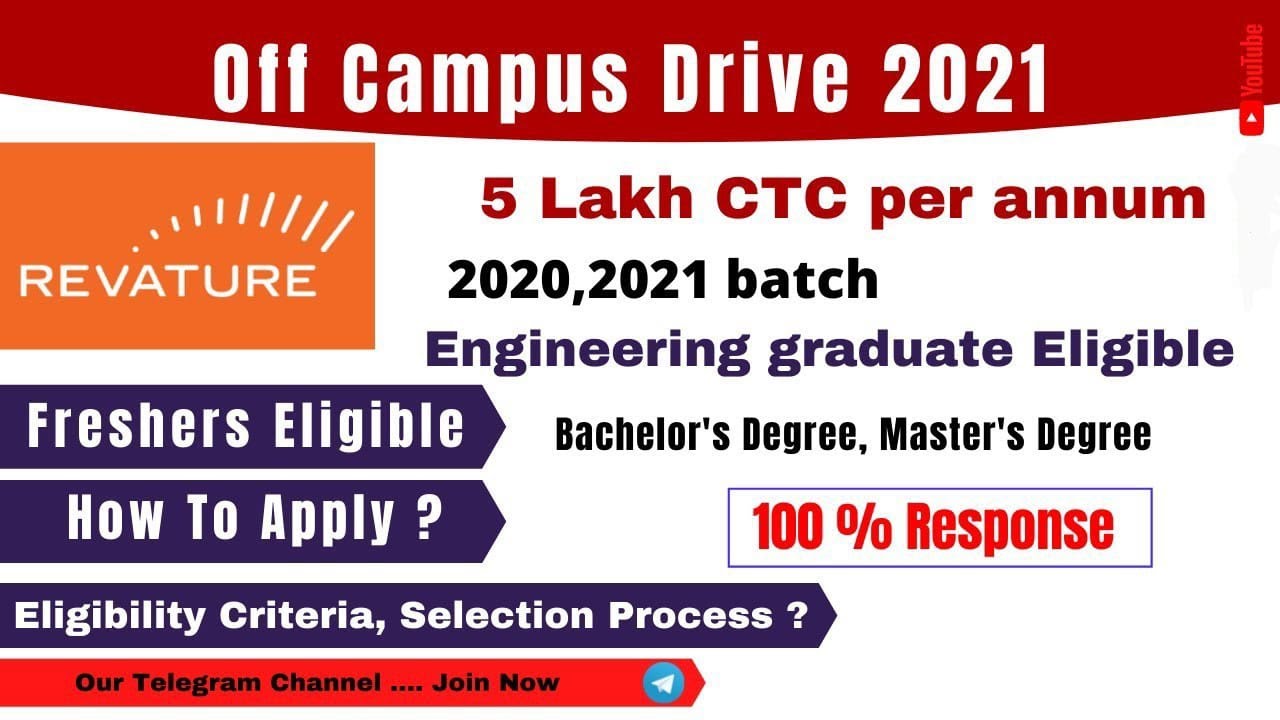 Off Campus Drive 2021

YouTube

REVATURE

5 Lakh CTC per annum

2020,2021 batch

Engineering graduate Eligible

Freshers Eligible

Bachelor's Degree, Master's Degree

How To Apply ?

100 % Response

Eligibility Criteria, Selection Process ?

Our Telegram Channel .... Join Now